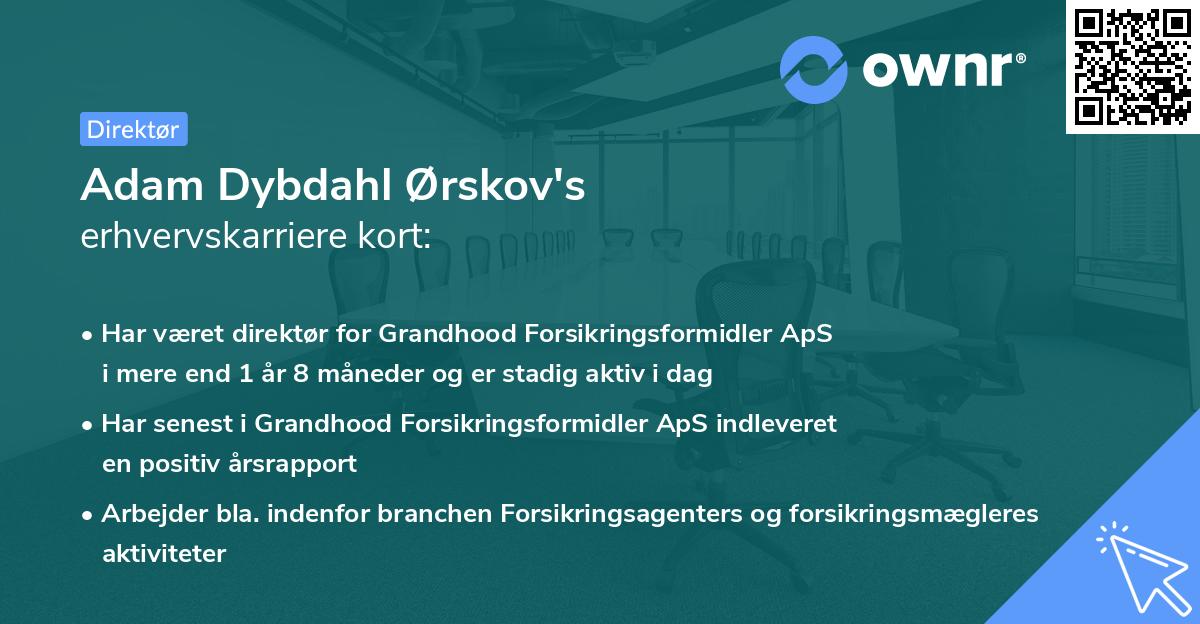 ownr®

Direktør

Adam Dybdahl Ørskov's
erhvervskarriere kort:

• Har været direktør for Grandhood Forsikringsformidler ApS i mere end 1 år 8 måneder og er stadig aktiv i dag

• Har senest i Grandhood Forsikringsformidler ApS indleveret en positiv årsrapport

• Arbejder bla. indenfor branchen Forsikringsagenters og forsikringsmægleres aktiviteter